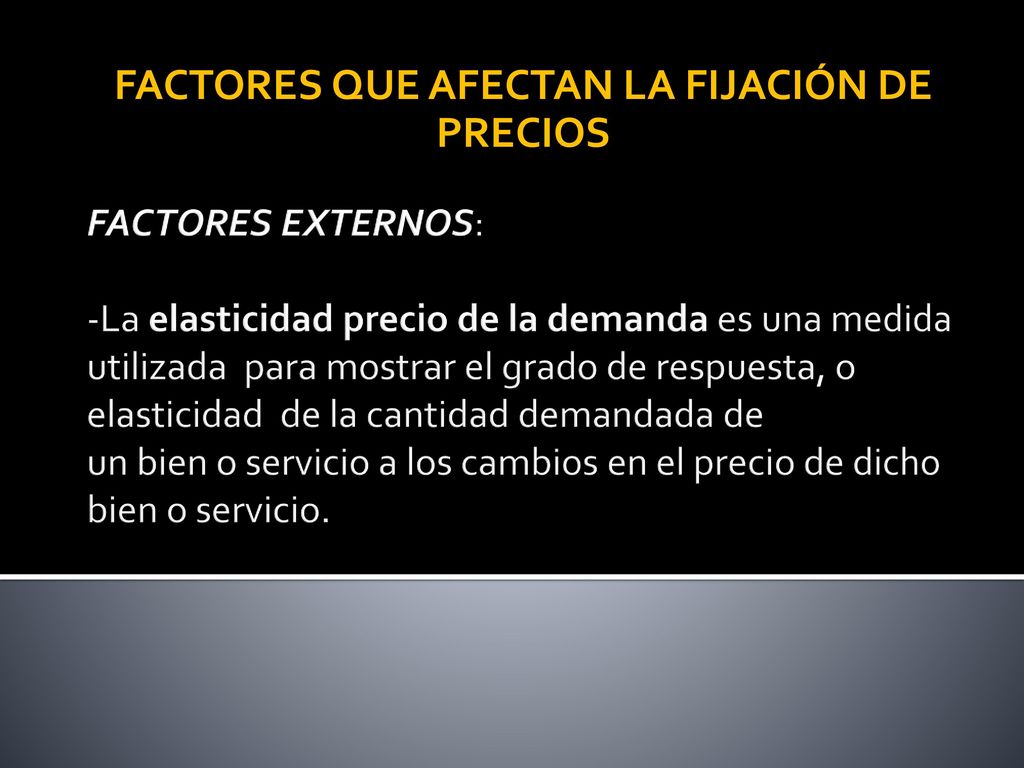 FACTORES QUE AFECTAN LA FIJACIÓN DE PRECIOS

FACTORES EXTERNOS:

-La elasticidad precio de la demanda es una medida utilizada para mostrar el grado de respuesta, o elasticidad de la cantidad demandada de un bien o servicio a los cambios en el precio de dicho bien o servicio.